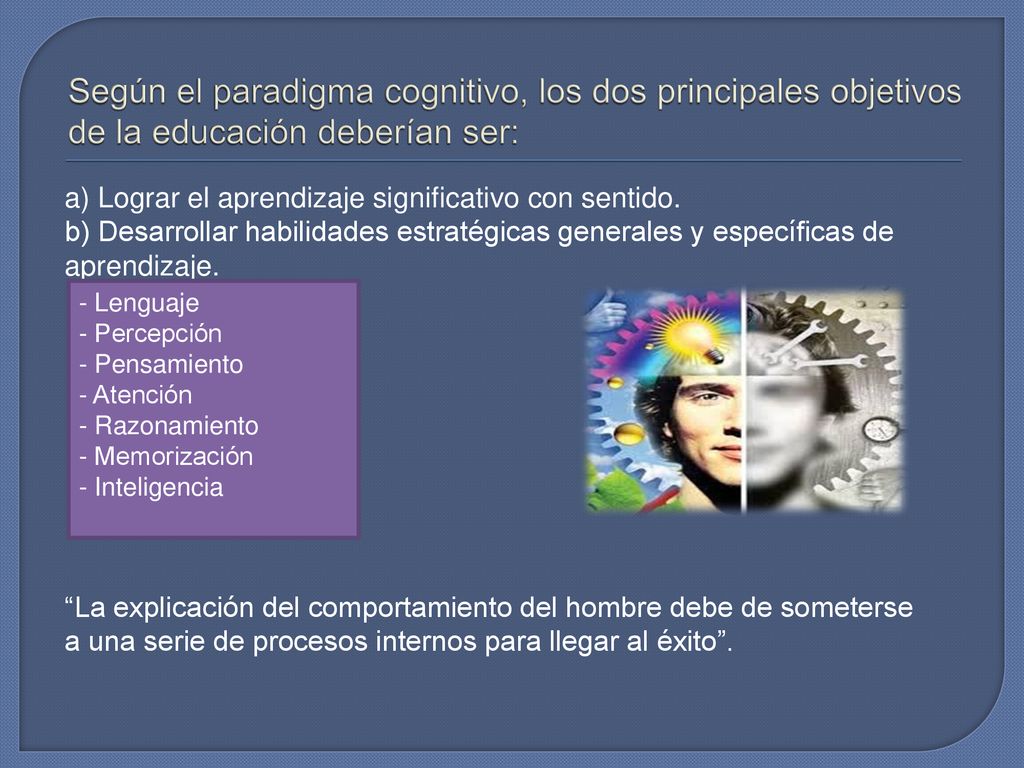 Según el paradigma cognitivo, los dos principales objetivos de la educación deberían ser:

a) Lograr el aprendizaje significativo con sentido.
b) Desarrollar habilidades estratégicas generales y específicas de aprendizaje.

- Lenguaje
- Percepción
- Pensamiento
- Atención
- Razonamiento
- Memorización
- Inteligencia

“La explicación del comportamiento del hombre debe de someterse a una serie de procesos internos para llegar al éxito”.